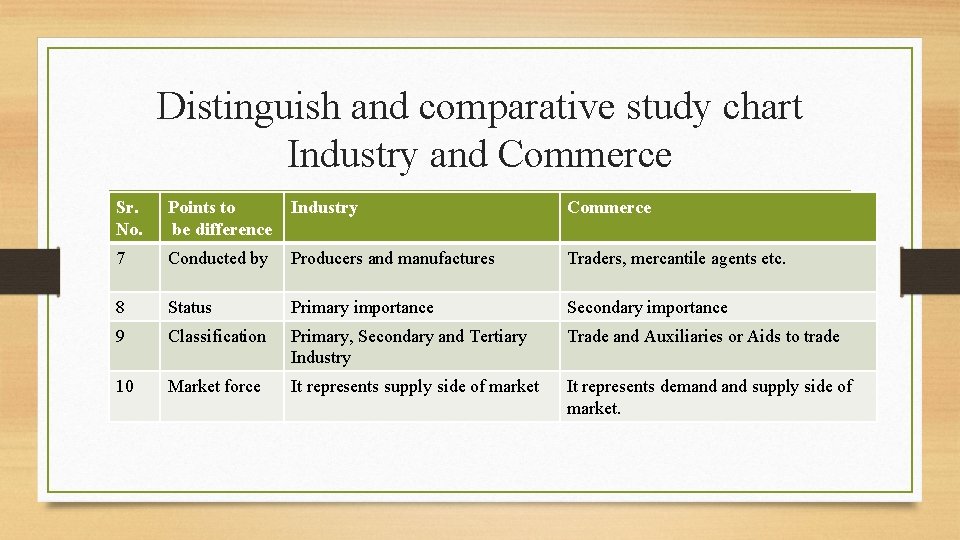 Distinguish and comparative study chart Industry and Commerce

| Sr. No. | Points to be difference | Industry | Commerce |
|---|---|---|---|
| 7 | Conducted by | Producers and manufactures | Traders, mercantile agents etc. |
| 8 | Status | Primary importance | Secondary importance |
| 9 | Classification | Primary, Secondary and Tertiary Industry | Trade and Auxiliaries or Aids to trade |
| 10 | Market force | It represents supply side of market | It represents demand and supply side of market. |